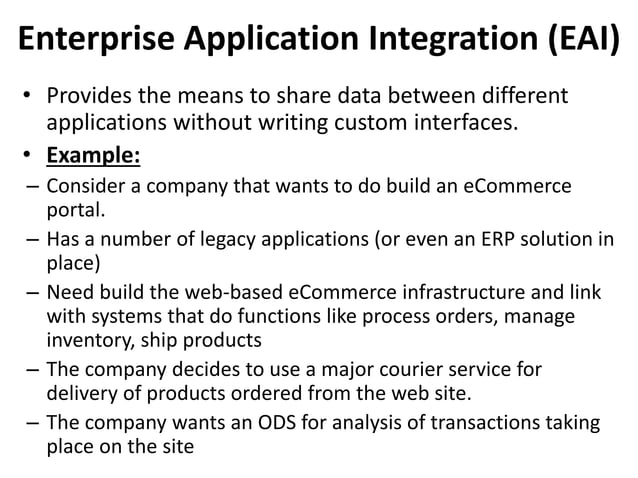 Enterprise Application Integration (EAI)

• Provides the means to share data between different applications without writing custom interfaces.

• Example:

– Consider a company that wants to do build an eCommerce portal.

– Has a number of legacy applications (or even an ERP solution in place)

– Need build the web-based eCommerce infrastructure and link with systems that do functions like process orders, manage inventory, ship products

– The company decides to use a major courier service for delivery of products ordered from the web site.

– The company wants an ODS for analysis of transactions taking place on the site